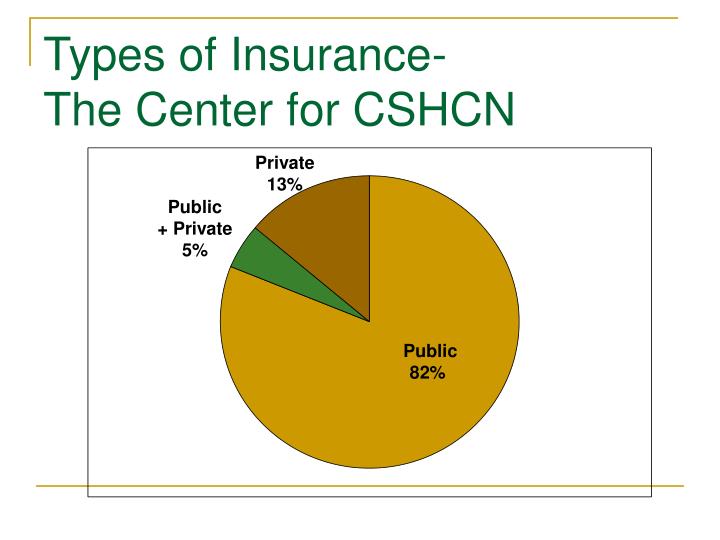 Types of Insurance-
The Center for CSHCN

Private
13%

Public
+ Private
5%

Public
82%